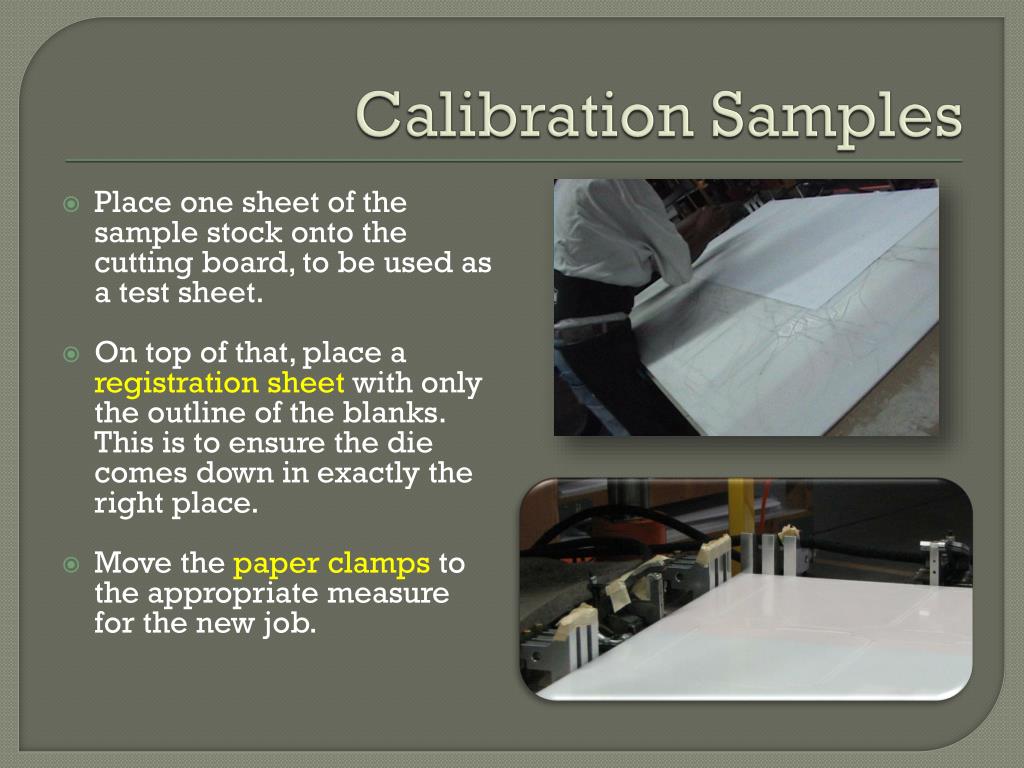 Calibration Samples

Place one sheet of the sample stock onto the cutting board, to be used as a test sheet.

On top of that, place a registration sheet with only the outline of the blanks. This is to ensure the die comes down in exactly the right place.

Move the paper clamps to the appropriate measure for the new job.